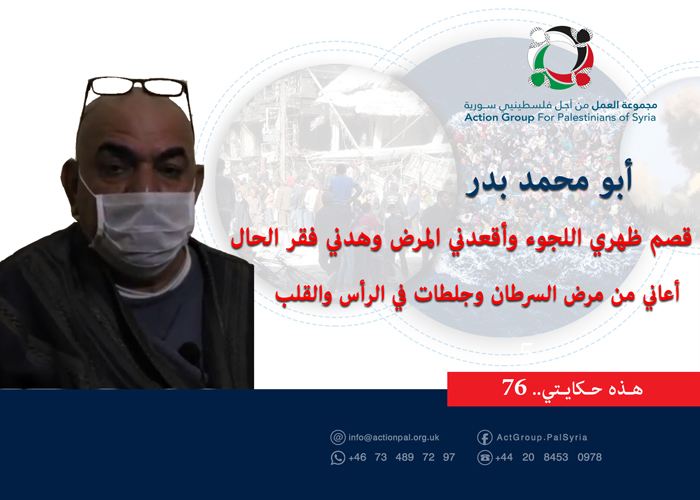 مجموعة العمل من أجل فلسطينيي سورية
Action Group For Palestinians of Syria

أبو محمد بدر

قصم ظهري اللجوء وأقعدني المرض وهدني فقر الحال

أعاني من مرض السرطان وجلطات في الرأس والقلب

هذه حكايتي.. 76

info@actionpal.org.uk
ActGroup.PalSyria
+46 73 489 72 97
+44 20 8453 0978